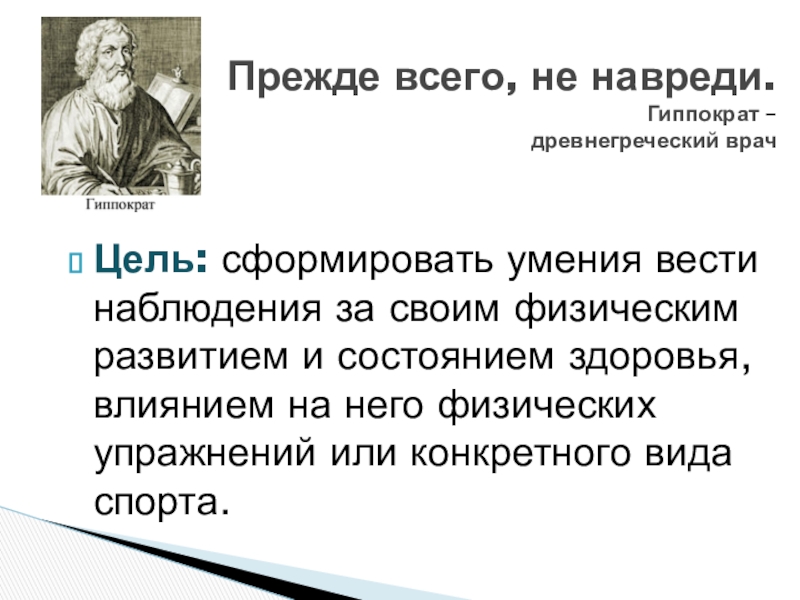 Гиппократ

Прежде всего, не навреди.
Гиппократ – древнегреческий врач

Цель: сформировать умения вести наблюдения за своим физическим развитием и состоянием здоровья, влиянием на него физических упражнений или конкретного вида спорта.